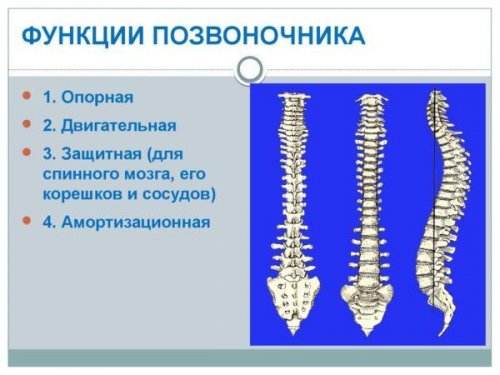 ФУНКЦИИ ПОЗВОНОЧНИКА

1. Опорная

2. Двигательная

3. Защитная (для спинного мозга, его корешков и сосудов)

4. Амортизационная